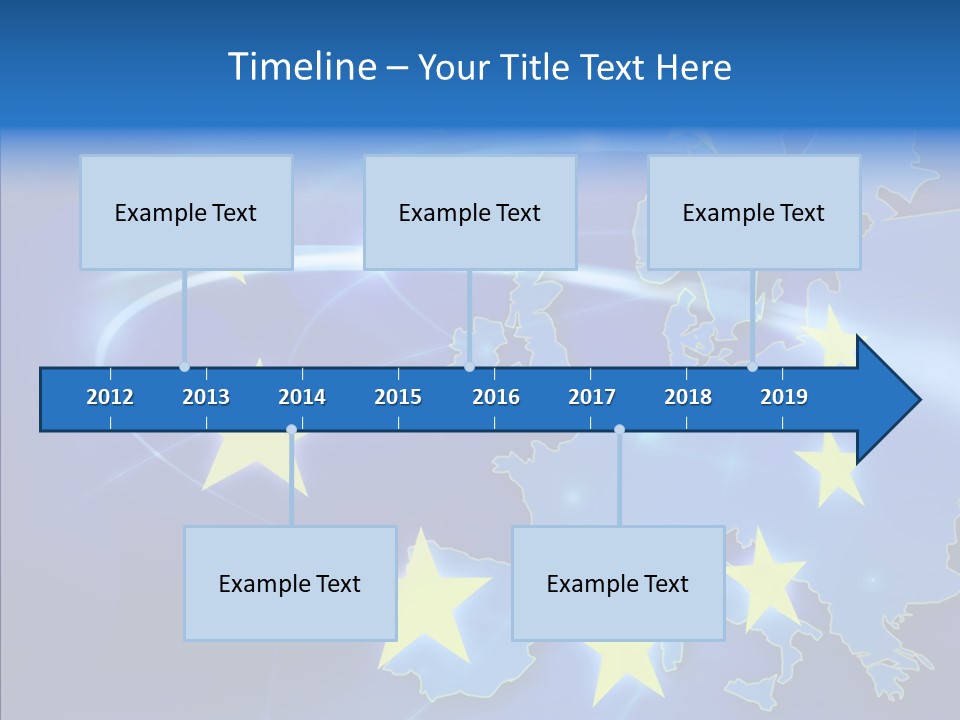 Timeline – Your Title Text Here

Example Text

Example Text

Example Text

2012
2013
2014
2015
2016
2017
2018
2019

Example Text

Example Text